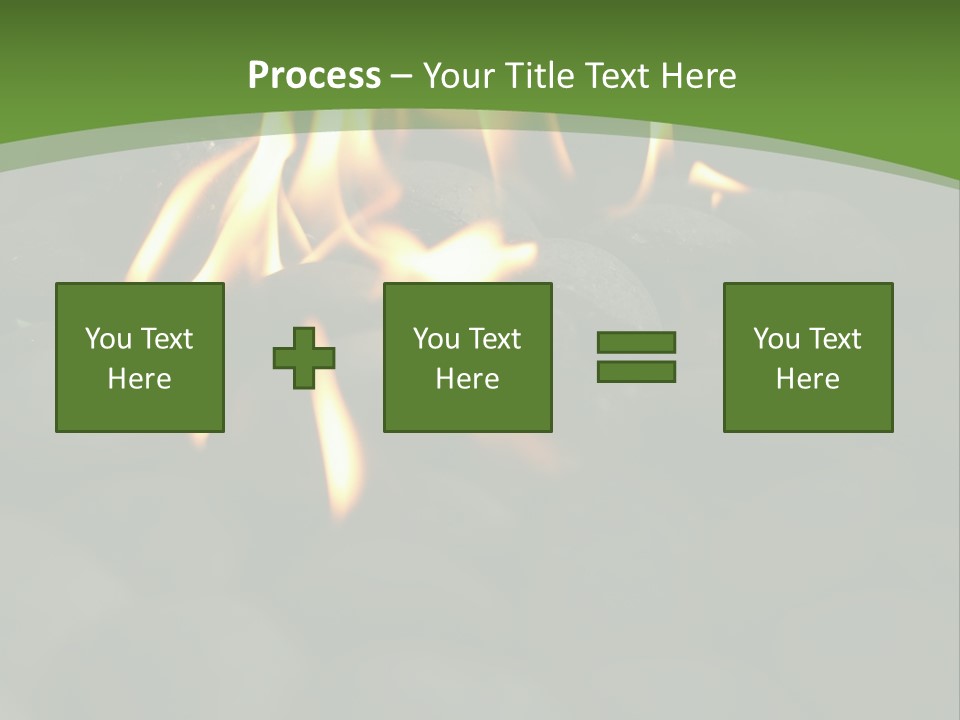 Process – Your Title Text Here

You Text Here

You Text Here

You Text Here